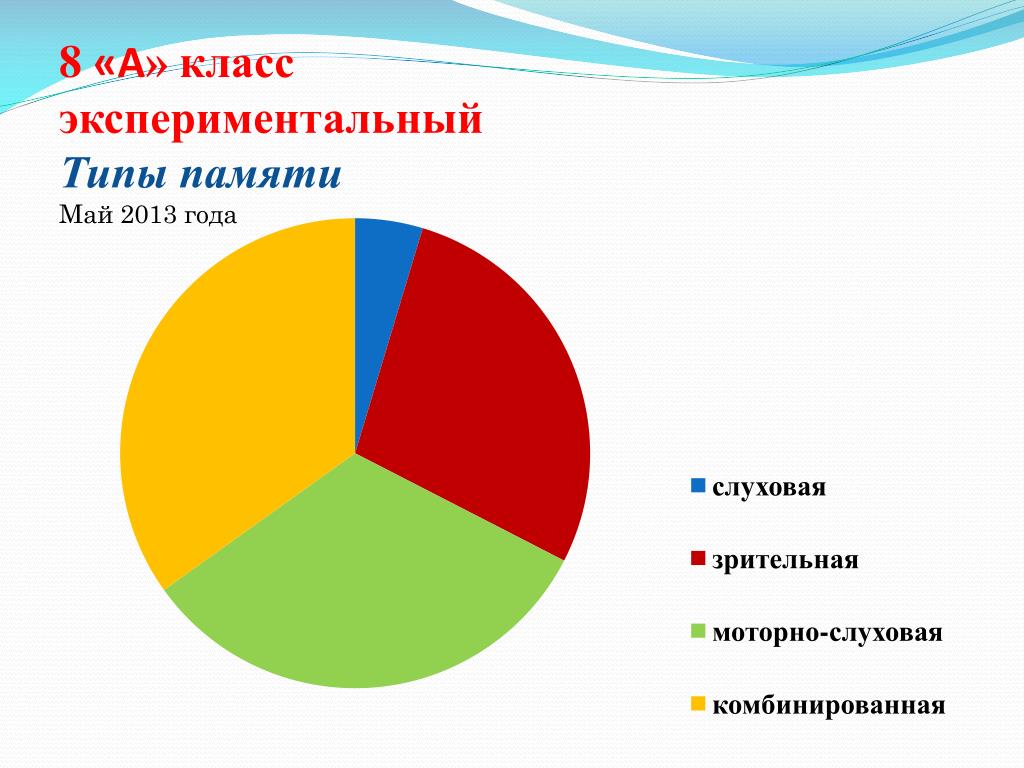 8 «А» класс экспериментальный
Типы памяти
Май 2013 года

слуховая
зрительная
моторно-слуховая
комбинированная